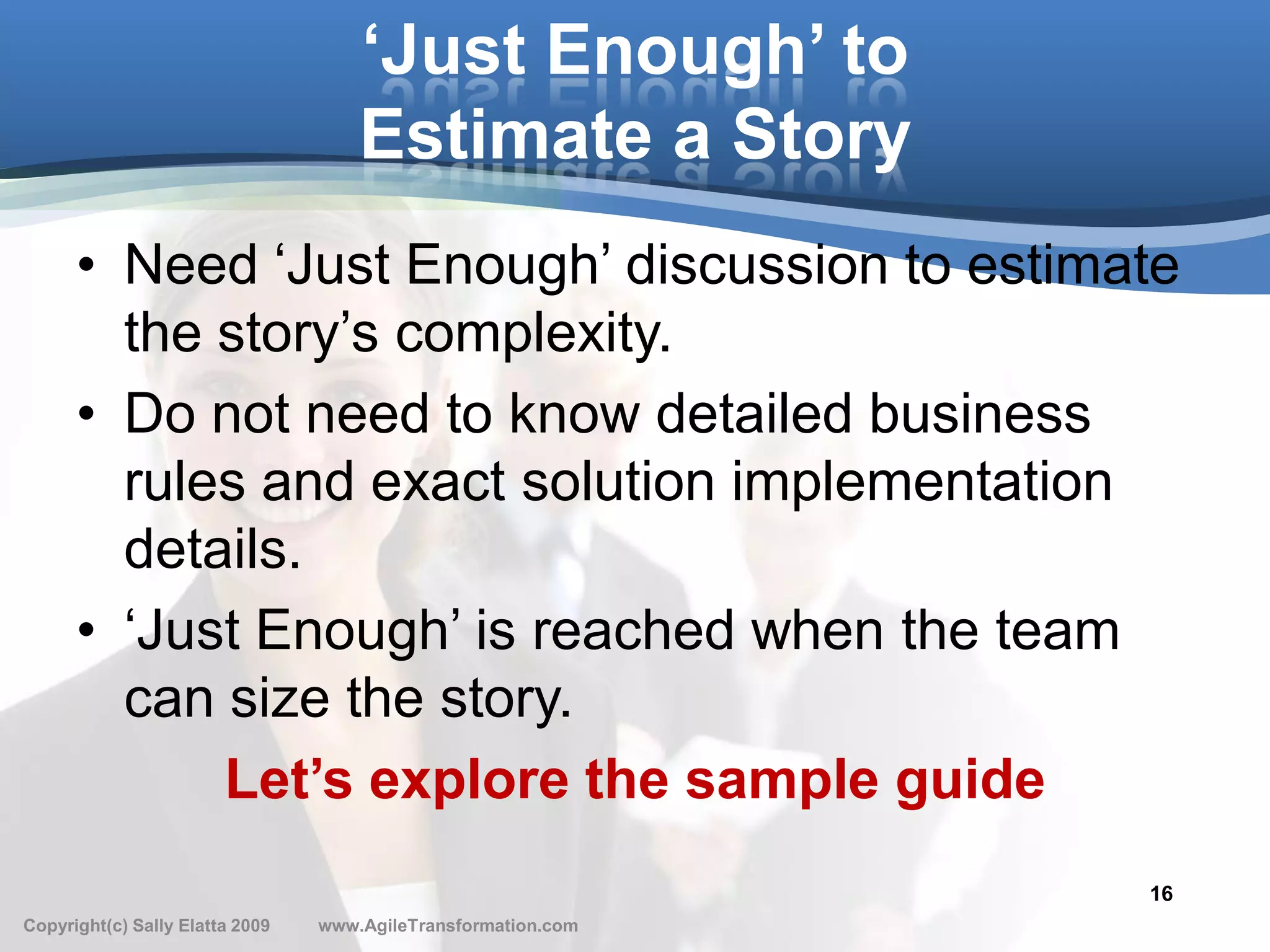 ‘Just Enough’ to Estimate a Story

• Need ‘Just Enough’ discussion to estimate the story’s complexity.

• Do not need to know detailed business rules and exact solution implementation details.

• ‘Just Enough’ is reached when the team can size the story.

Let’s explore the sample guide

16

Copyright(c) Sally Elatta 2009 www.AgileTransformation.com